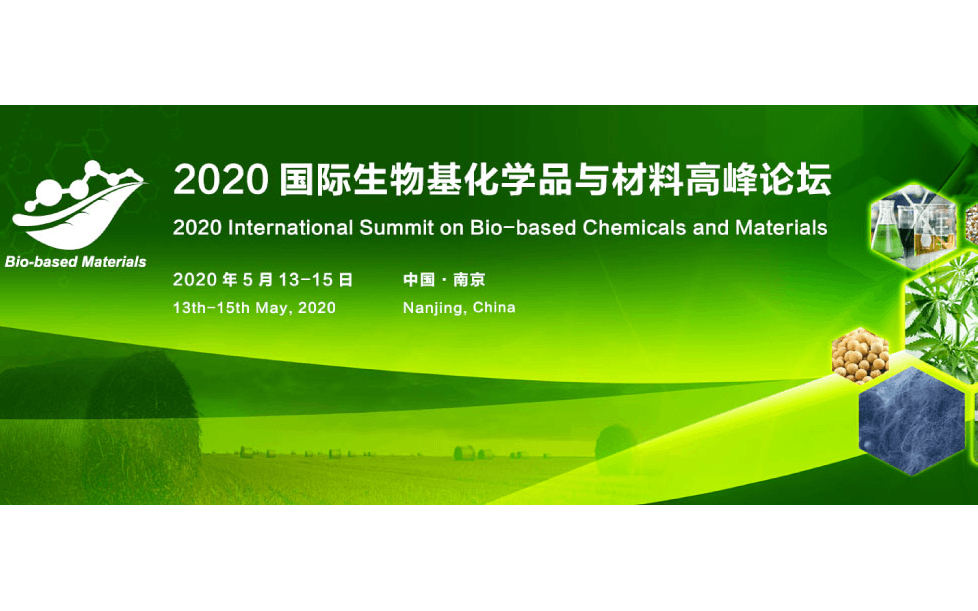 Bio-based Materials

2020 国际生物基化学品与材料高峰论坛

2020 International Summit on Bio-based Chemicals and Materials

2020 年 5 月 13-15 日
13th-15th May, 2020

中国 · 南京
Nanjing, China